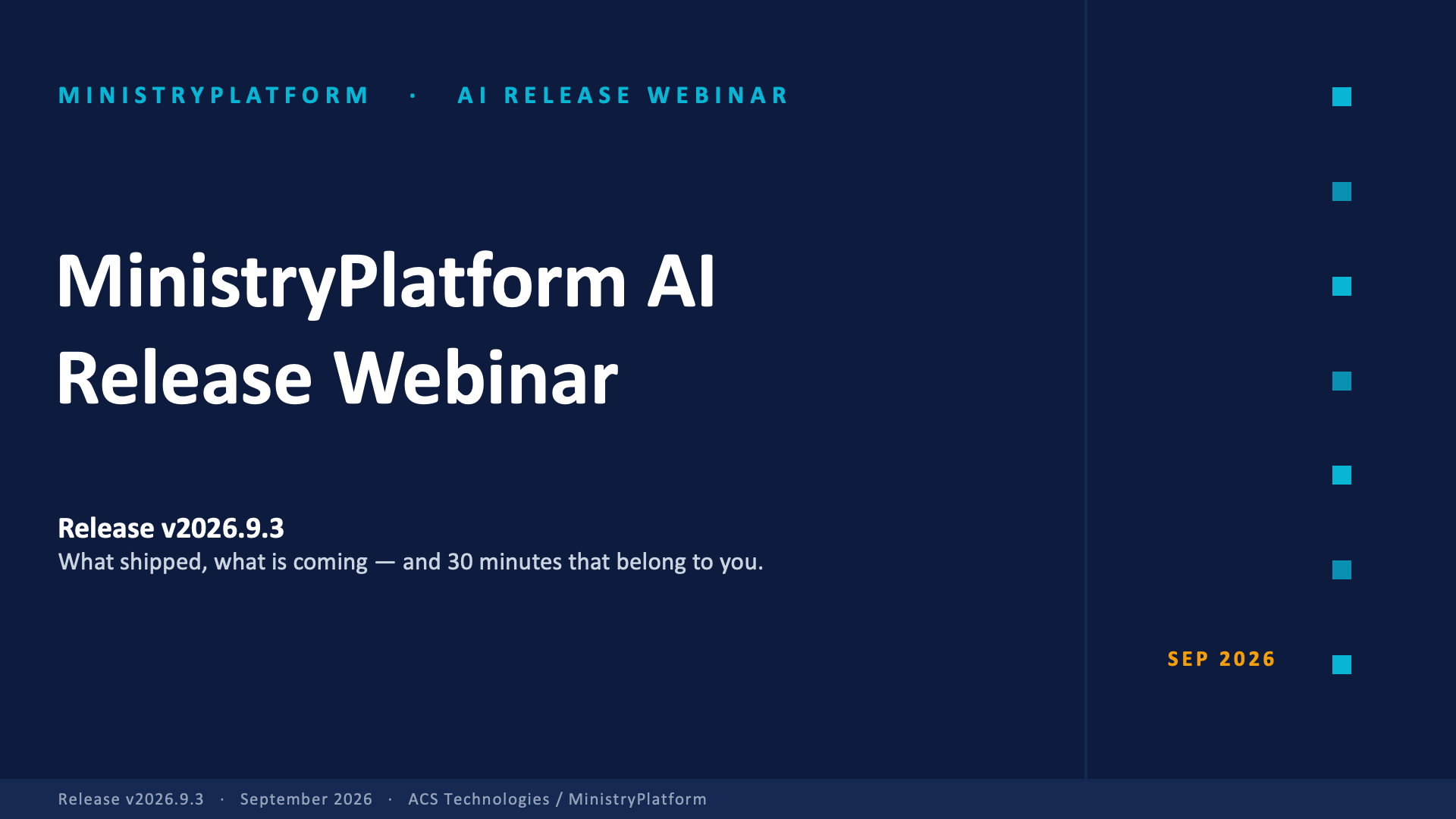 MINISTRYPLATFORM · AI RELEASE WEBINAR

MinistryPlatform AI Release Webinar

Release v2026.9.3

What shipped, what is coming — and 30 minutes that belong to you.

SEP 2026

Release v2026.9.3 · September 2026 · ACS Technologies / MinistryPlatform